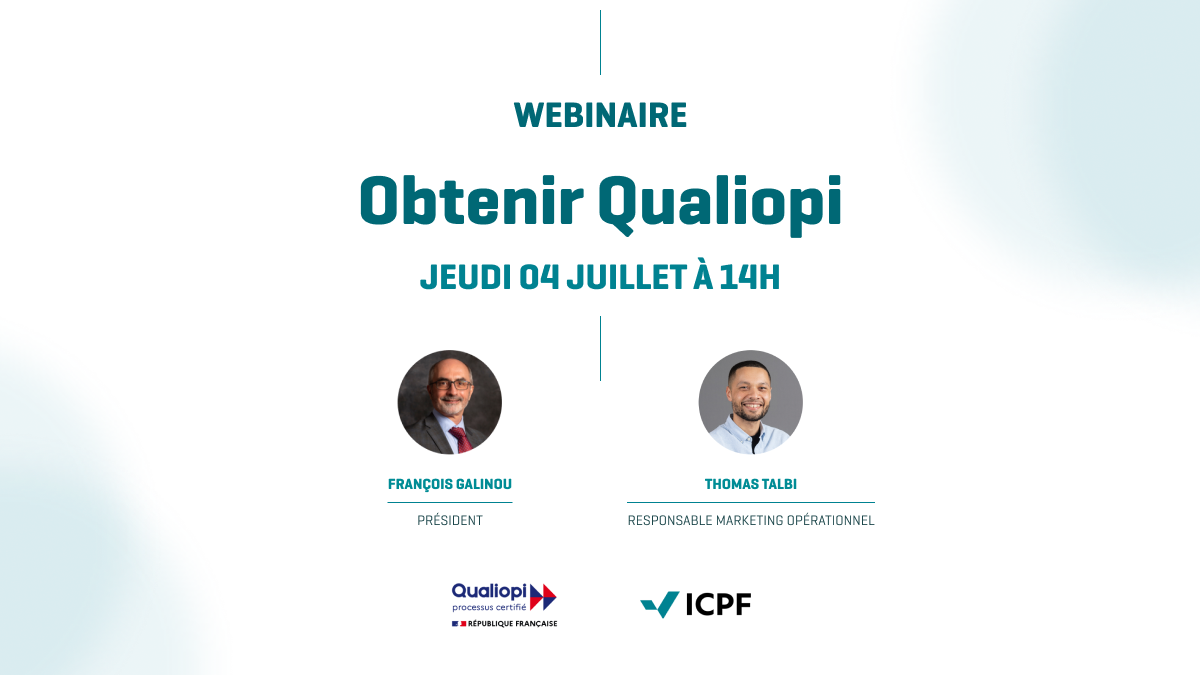 WEBINAIRE

Obtenir Qualiopi

JEUDI 04 JUILLET À 14H

FRANÇOIS GALINOU

PRÉSIDENT

THOMAS TALBI

RESPONSABLE MARKETING OPÉRATIONNEL

Qualiopi
processus certifié
RÉPUBLIQUE FRANÇAISE

ICPF